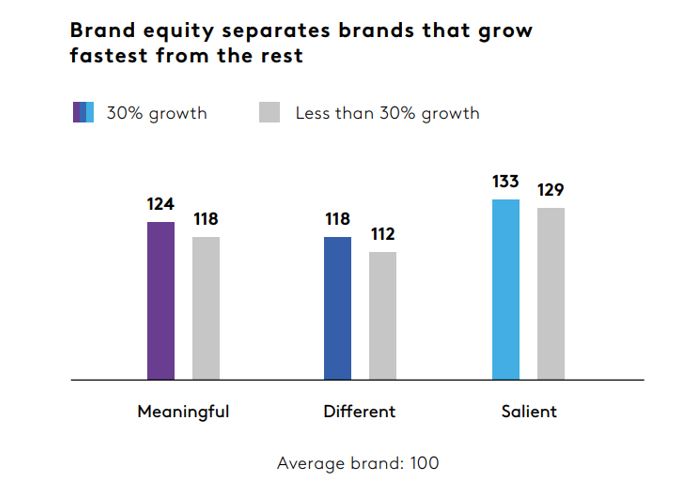 Brand equity separates brands that grow fastest from the rest

30% growth
Less than 30% growth

124
118
118
112
133
129

Meaningful
Different
Salient

Average brand: 100